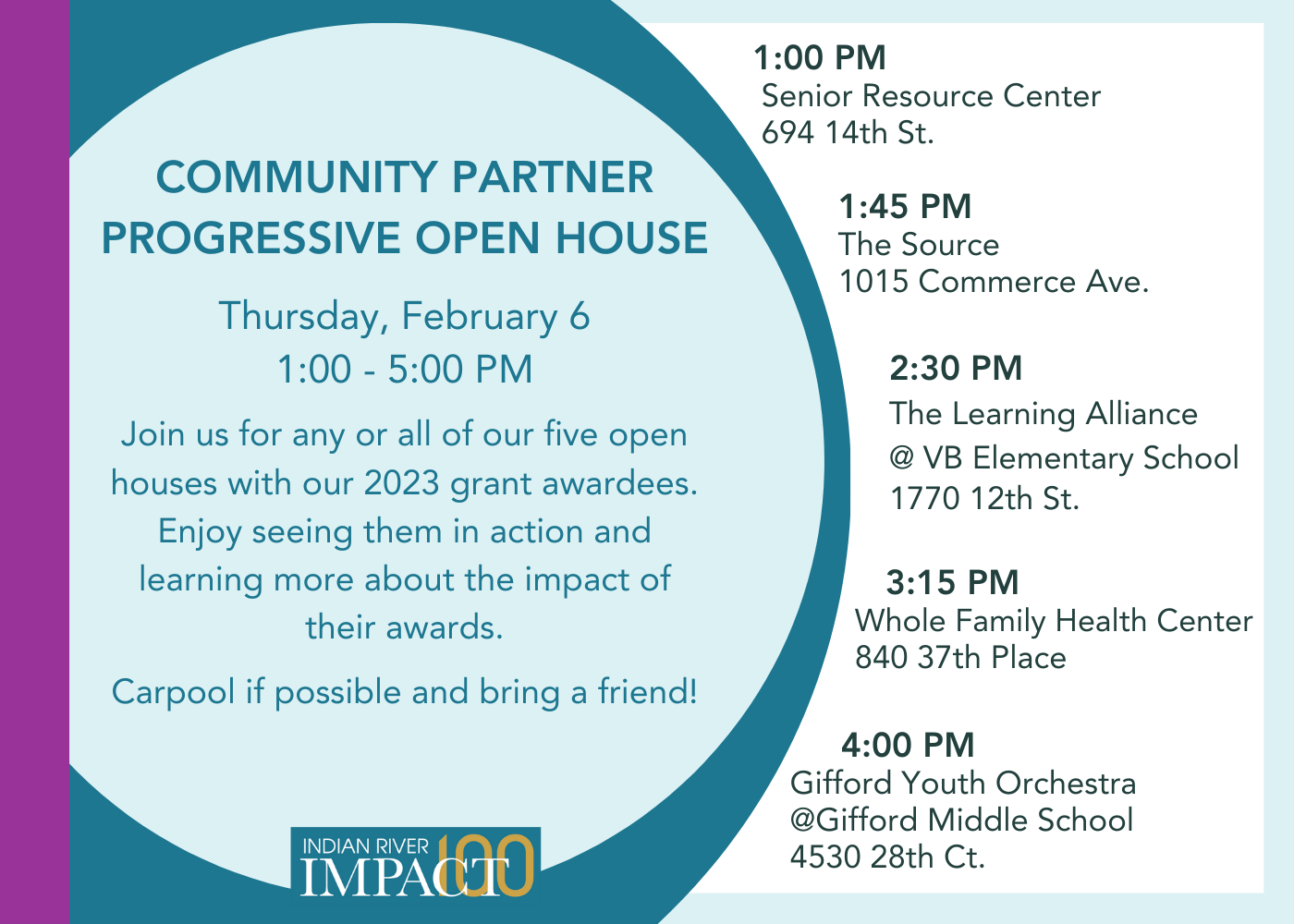 COMMUNITY PARTNER PROGRESSIVE OPEN HOUSE

Thursday, February 6
1:00 - 5:00 PM

Join us for any or all of our five open houses with our 2023 grant awardees. Enjoy seeing them in action and learning more about the impact of their awards.

Carpool if possible and bring a friend!

INDIAN RIVER IMPACT 100

1:00 PM
Senior Resource Center
694 14th St.

1:45 PM
The Source
1015 Commerce Ave.

2:30 PM
The Learning Alliance
@ VB Elementary School
1770 12th St.

3:15 PM
Whole Family Health Center
840 37th Place

4:00 PM
Gifford Youth Orchestra
@Gifford Middle School
4530 28th Ct.